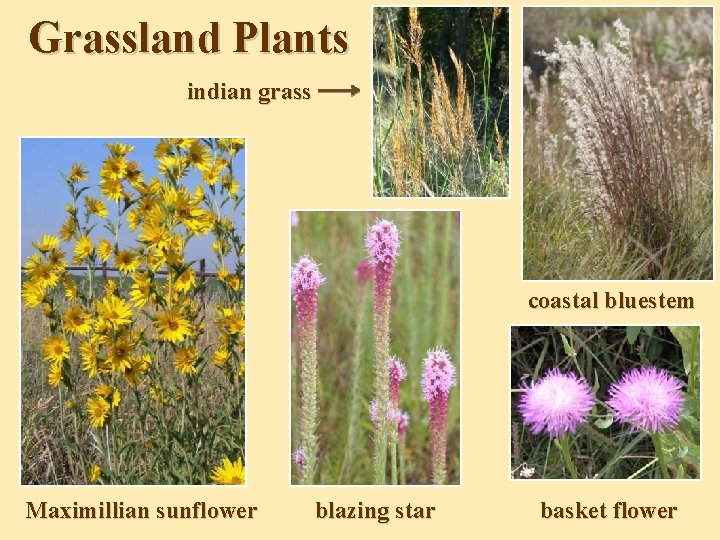 Grassland Plants

indian grass

coastal bluestem

Maximillian sunflower

blazing star

basket flower